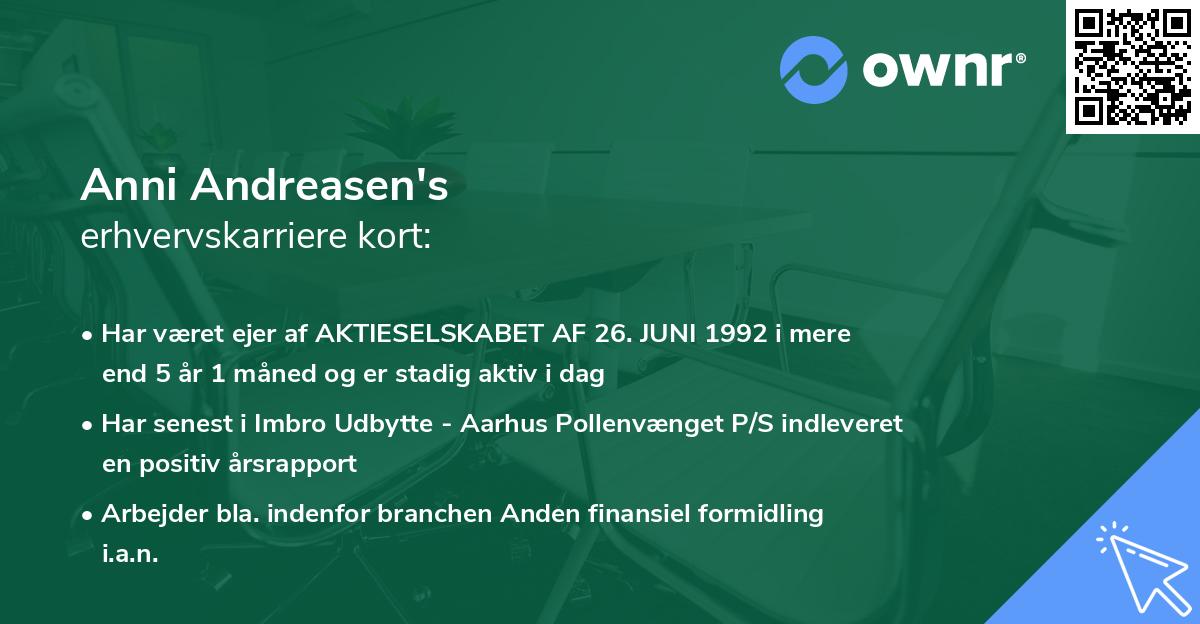 ownr®

Anni Andreasen's
erhvervskarriere kort:

• Har været ejer af AKTIESELSKABET AF 26. JUNI 1992 i mere end 5 år 1 måned og er stadig aktiv i dag

• Har senest i Imbro Udbytte - Aarhus Pollenvænget P/S indleveret en positiv årsrapport

• Arbejder bla. indenfor branchen Anden finansiel formidling i.a.n.